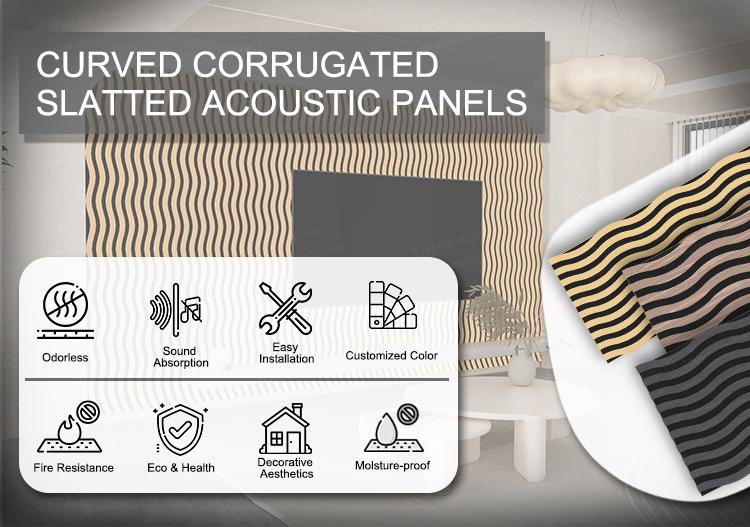 CURVED CORRUGATED SLATTED ACOUSTIC PANELS

Odorless
Sound Absorption
Easy Installation
Customized Color

Fire Resistance
Eco & Health
Decorative Aesthetics
Moisture-proof